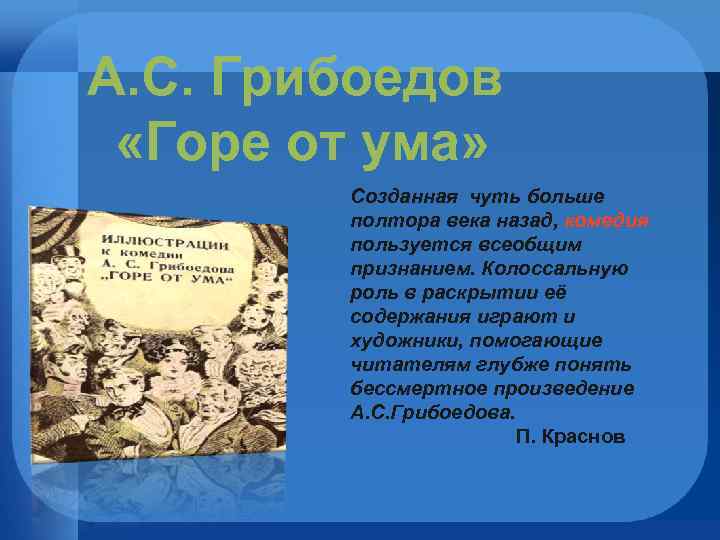 А.С. Грибоедов
«Горе от ума»

ИЛЛЮСТРАЦИИ
к комедии
А. С. Грибоедова
„ГОРЕ ОТ УМА"

Созданная чуть больше полтора века назад, комедия пользуется всеобщим признанием. Колоссальную роль в раскрытии её содержания играют и художники, помогающие читателям глубже понять бессмертное произведение А.С.Грибоедова.

П. Краснов